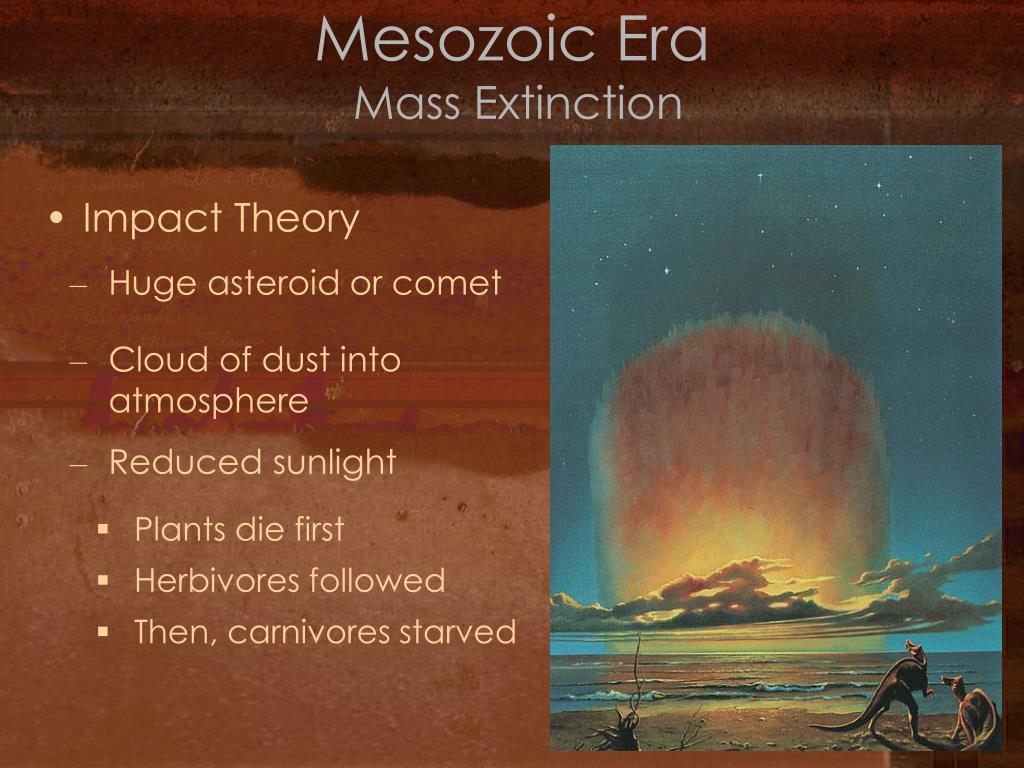 Mesozoic Era
Mass Extinction

• Impact Theory
– Huge asteroid or comet
– Cloud of dust into atmosphere
– Reduced sunlight
▪ Plants die first
▪ Herbivores followed
▪ Then, carnivores starved